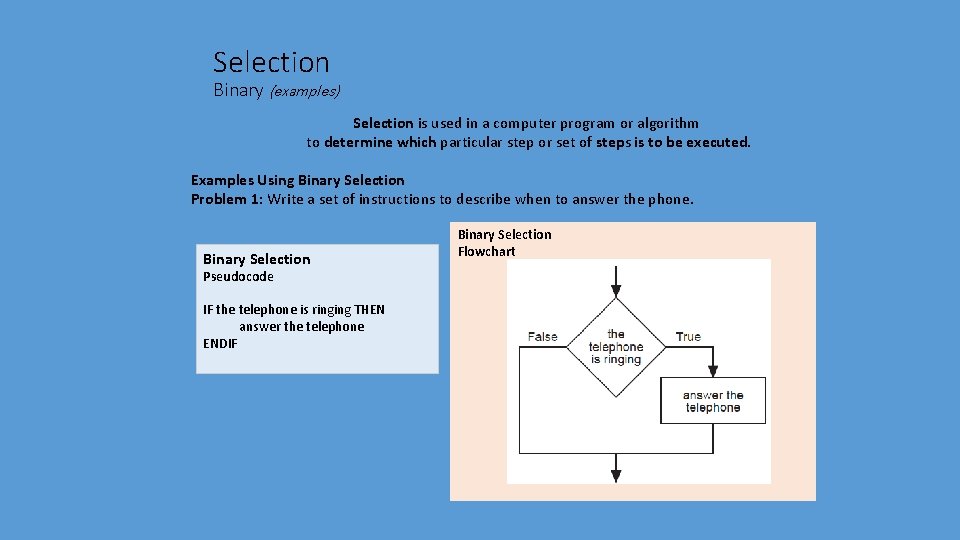 Selection
Binary (examples)

Selection is used in a computer program or algorithm to determine which particular step or set of steps is to be executed.

Examples Using Binary Selection
Problem 1: Write a set of instructions to describe when to answer the phone.

Binary Selection
Pseudocode

IF the telephone is ringing THEN
answer the telephone
ENDIF

Binary Selection
Flowchart

False
the telephone is ringing
True
answer the telephone